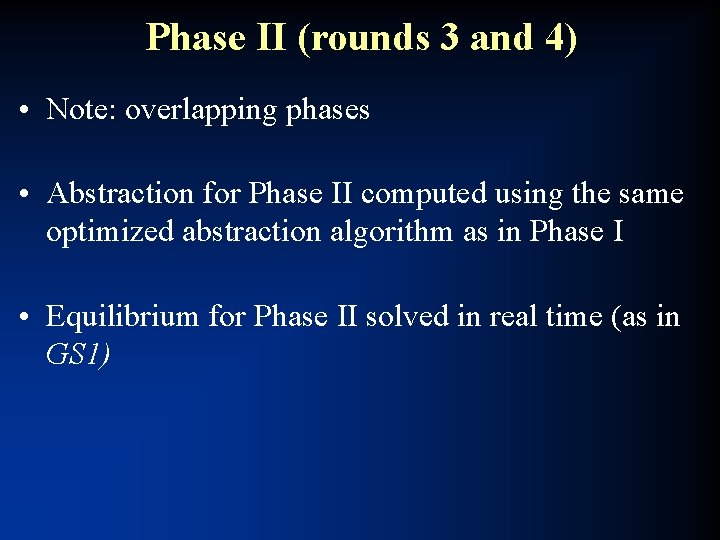 Phase II (rounds 3 and 4)

• Note: overlapping phases

• Abstraction for Phase II computed using the same optimized abstraction algorithm as in Phase I

• Equilibrium for Phase II solved in real time (as in GS1)